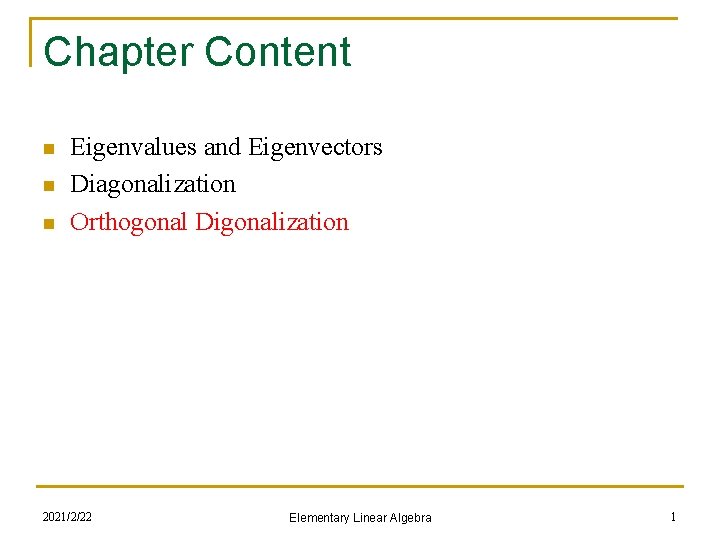 Chapter Content

- Eigenvalues and Eigenvectors
- Diagonalization
- Orthogonal Digonalization

2021/2/22

Elementary Linear Algebra

1